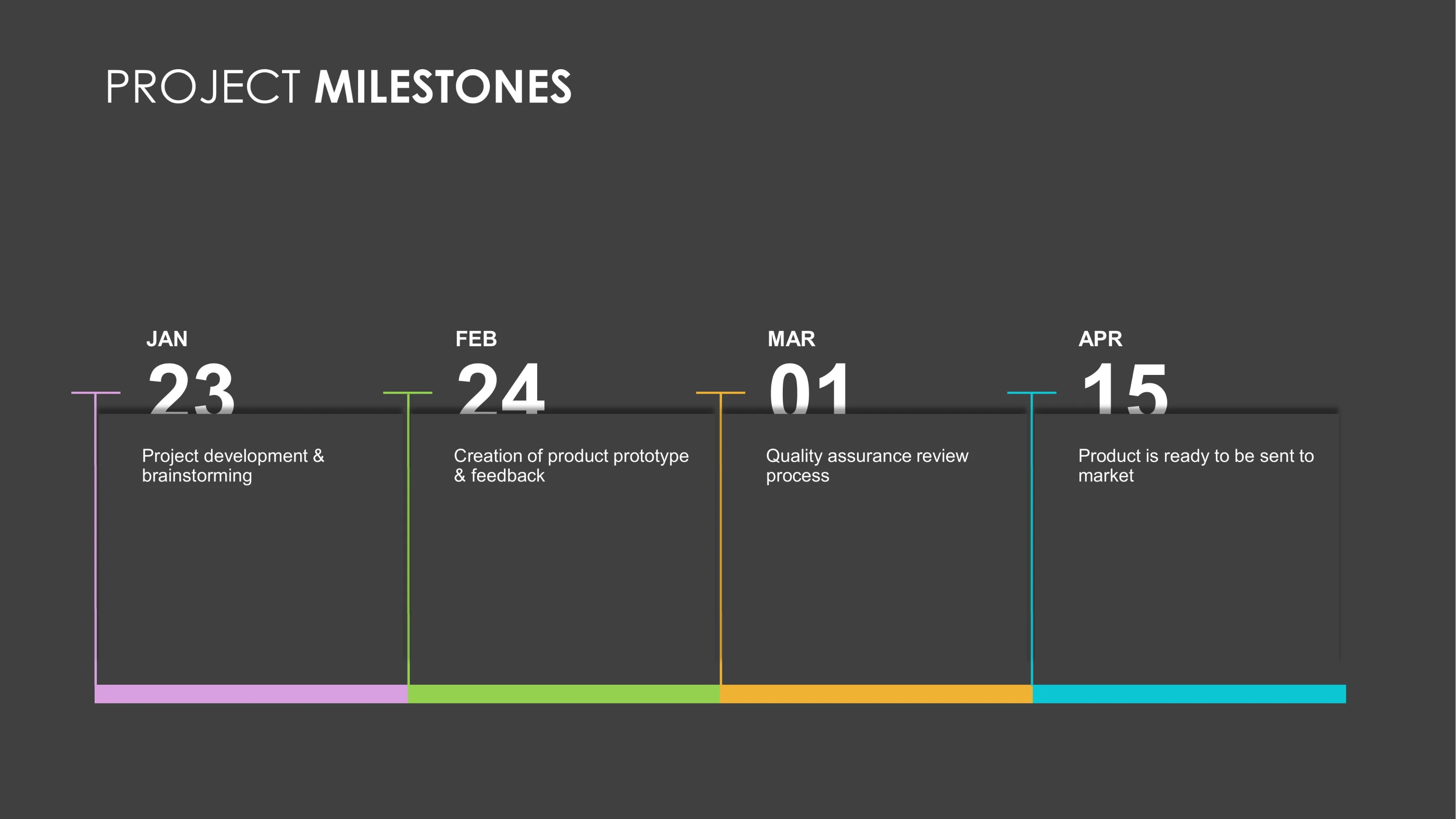 PROJECT MILESTONES

JAN
23

Project development & brainstorming

FEB
24

Creation of product prototype & feedback

MAR
01

Quality assurance review process

APR
15

Product is ready to be sent to market